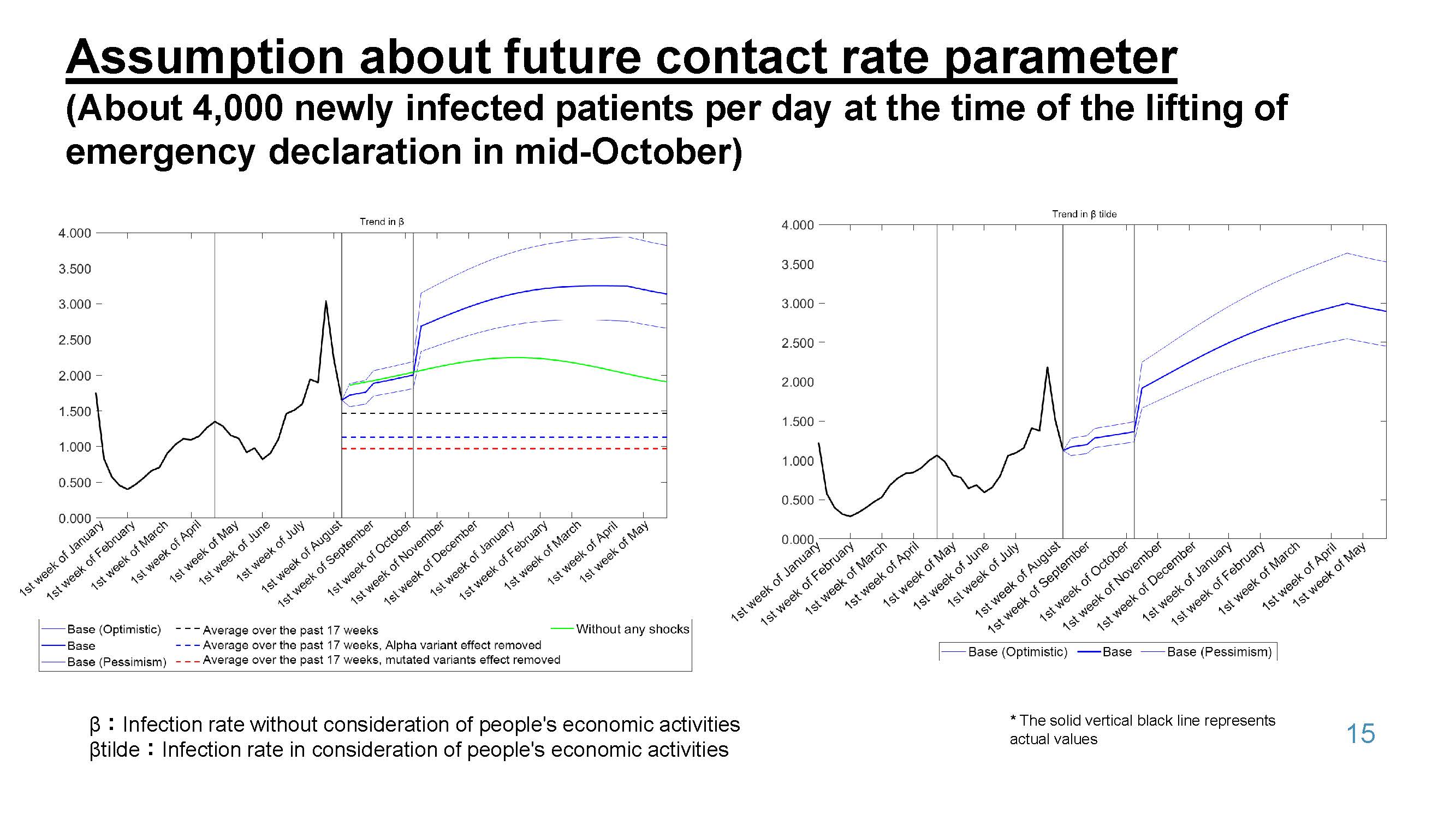 Assumption about future contact rate parameter
(About 4,000 newly infected patients per day at the time of the lifting of emergency declaration in mid-October)

Trend in β

4.000
3.500
3.000
2.500
2.000
1.500
1.000
0.500
0.000

1st week of January
1st week of February
1st week of March
1st week of April
1st week of May
1st week of June
1st week of July
1st week of August
1st week of September
1st week of October
1st week of November
1st week of December
1st week of January
1st week of February
1st week of March
1st week of April
1st week of May

Base (Optimistic)
Base
Base (Pessimism)
Average over the past 17 weeks
Average over the past 17 weeks, Alpha variant effect removed
Average over the past 17 weeks, mutated variants effect removed
Without any shocks

Trend in β tilde

4.000
3.500
3.000
2.500
2.000
1.500
1.000
0.500
0.000

1st week of January
1st week of February
1st week of March
1st week of April
1st week of May
1st week of June
1st week of July
1st week of August
1st week of September
1st week of October
1st week of November
1st week of December
1st week of January
1st week of February
1st week of March
1st week of April
1st week of May

Base (Optimistic)
Base
Base (Pessimism)

β：Infection rate without consideration of people's economic activities
βtilde：Infection rate in consideration of people's economic activities

* The solid vertical black line represents actual values

15